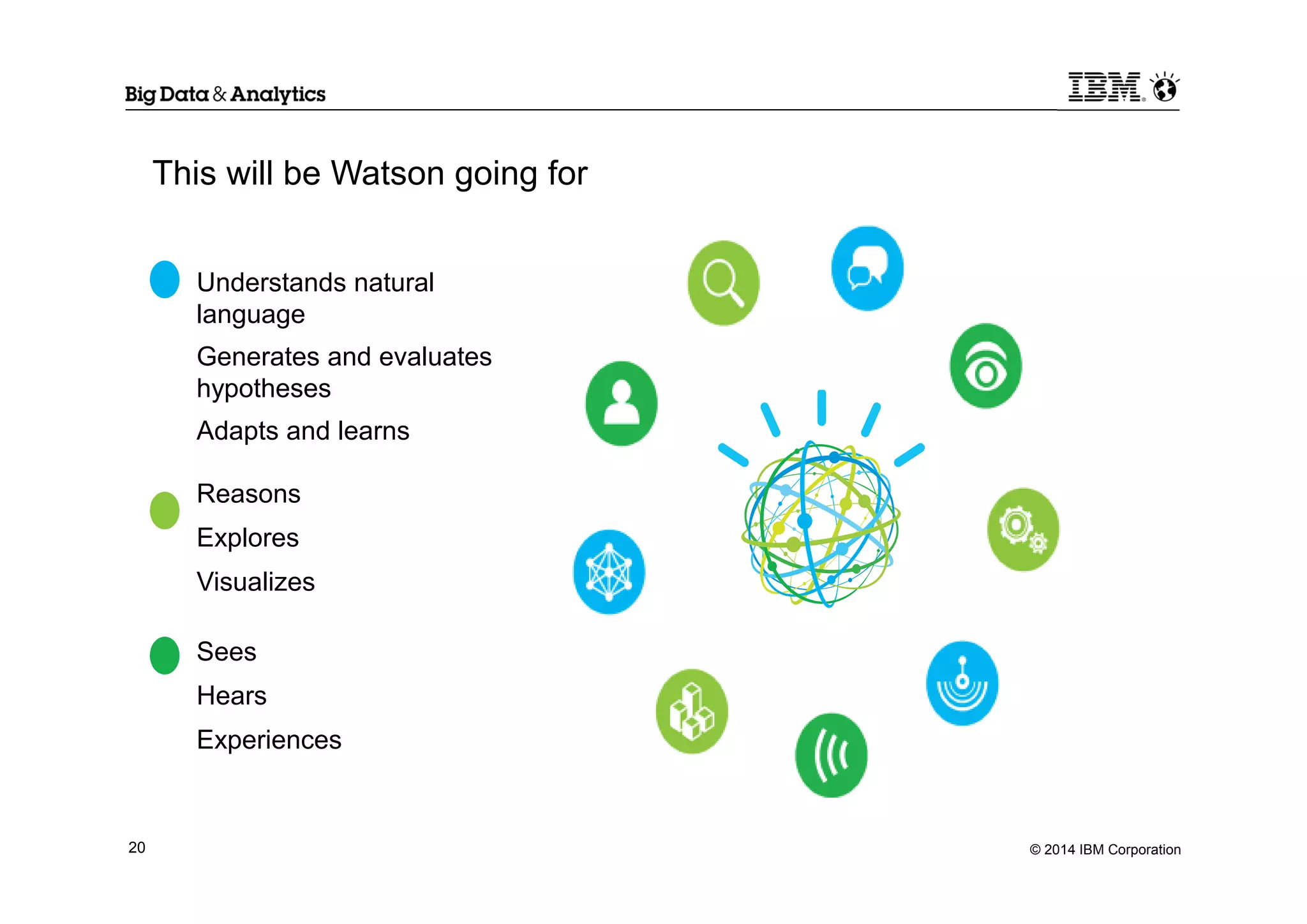 Big Data & Analytics

IBM

This will be Watson going for

Understands natural language

Generates and evaluates hypotheses

Adapts and learns

Reasons

Explores

Visualizes

Sees

Hears

Experiences

20

© 2014 IBM Corporation